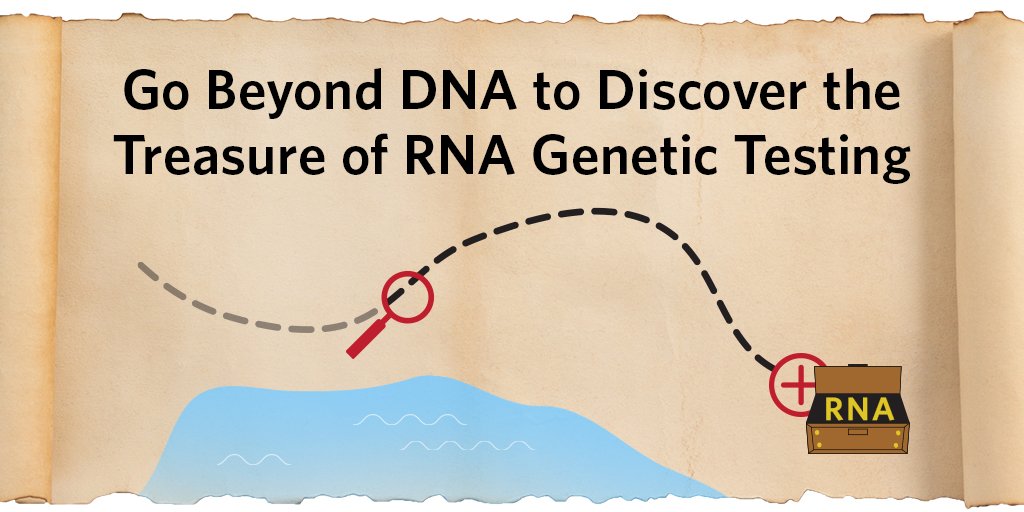 Go Beyond DNA to Discover the Treasure of RNA Genetic Testing

RNA